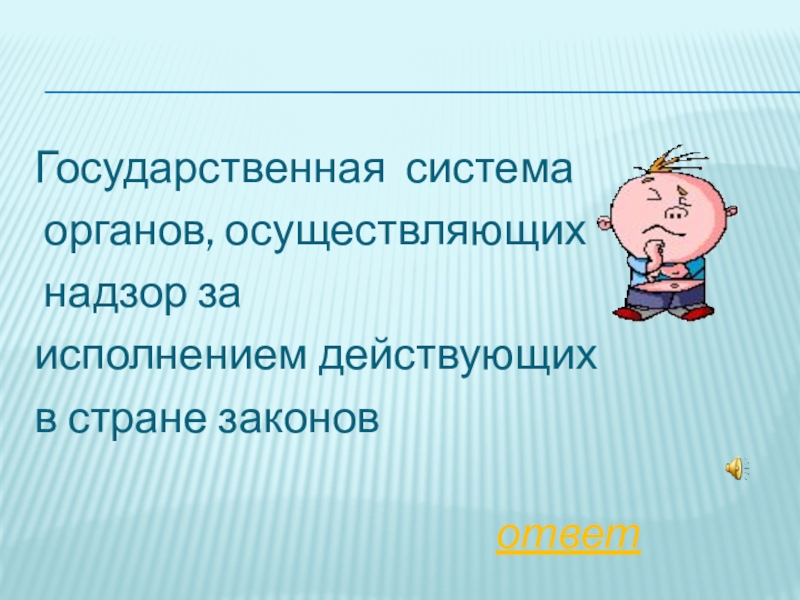 Государственная система органов, осуществляющих надзор за исполнением действующих в стране законов

ответ